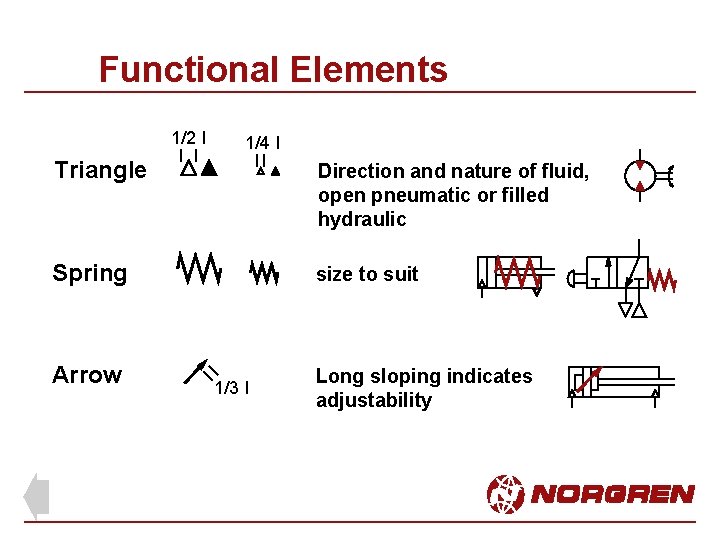 Functional Elements

Triangle
1/2 l
1/4 l
Direction and nature of fluid, open pneumatic or filled hydraulic

Spring
size to suit

Arrow
1/3 l
Long sloping indicates adjustability

NORGREN